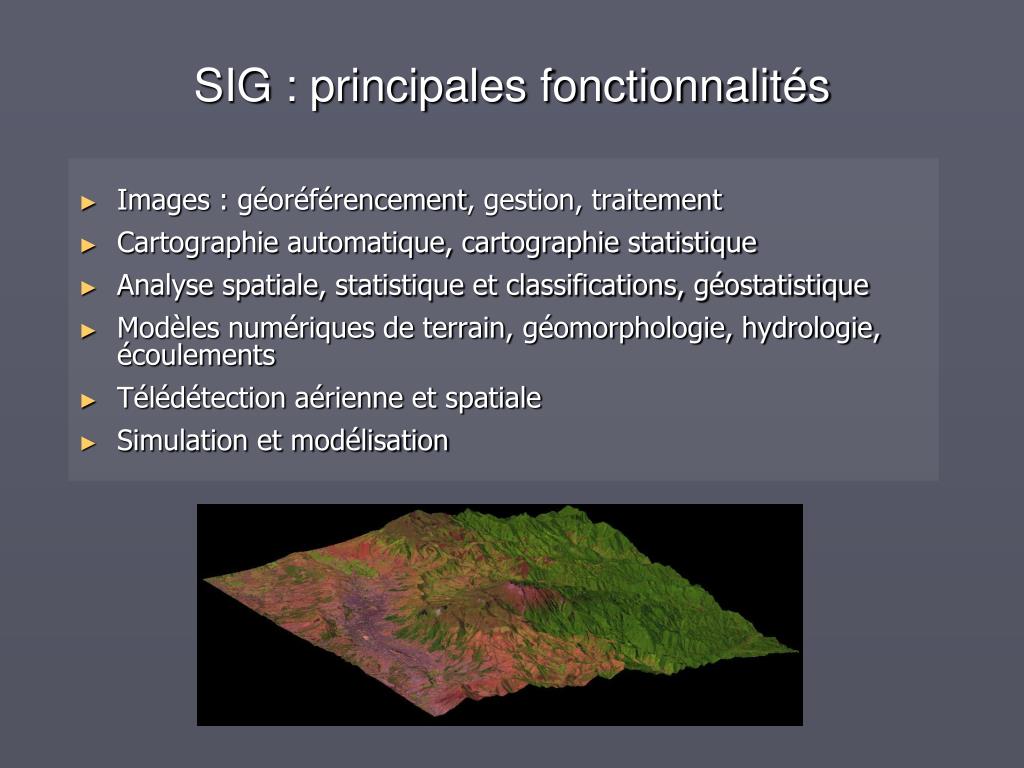 SIG : principales fonctionnalités

► Images : géoréférencement, gestion, traitement
► Cartographie automatique, cartographie statistique
► Analyse spatiale, statistique et classifications, géostatistique
► Modèles numériques de terrain, géomorphologie, hydrologie, écoulements
► Télédétection aérienne et spatiale
► Simulation et modélisation